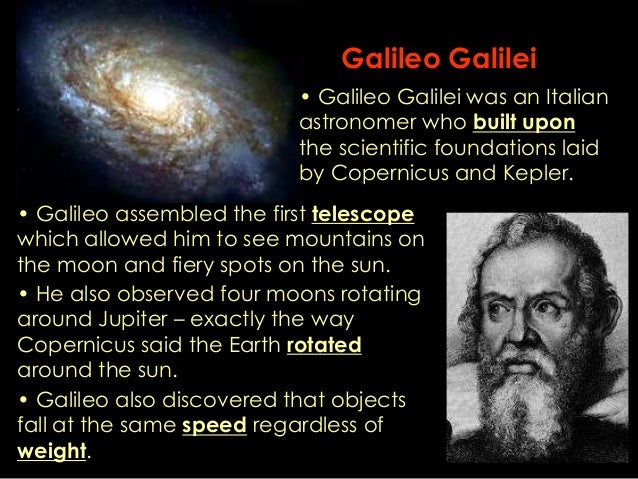 Galileo Galilei

• Galileo Galilei was an Italian astronomer who built upon the scientific foundations laid by Copernicus and Kepler.

• Galileo assembled the first telescope which allowed him to see mountains on the moon and fiery spots on the sun.

• He also observed four moons rotating around Jupiter – exactly the way Copernicus said the Earth rotated around the sun.

• Galileo also discovered that objects fall at the same speed regardless of weight.